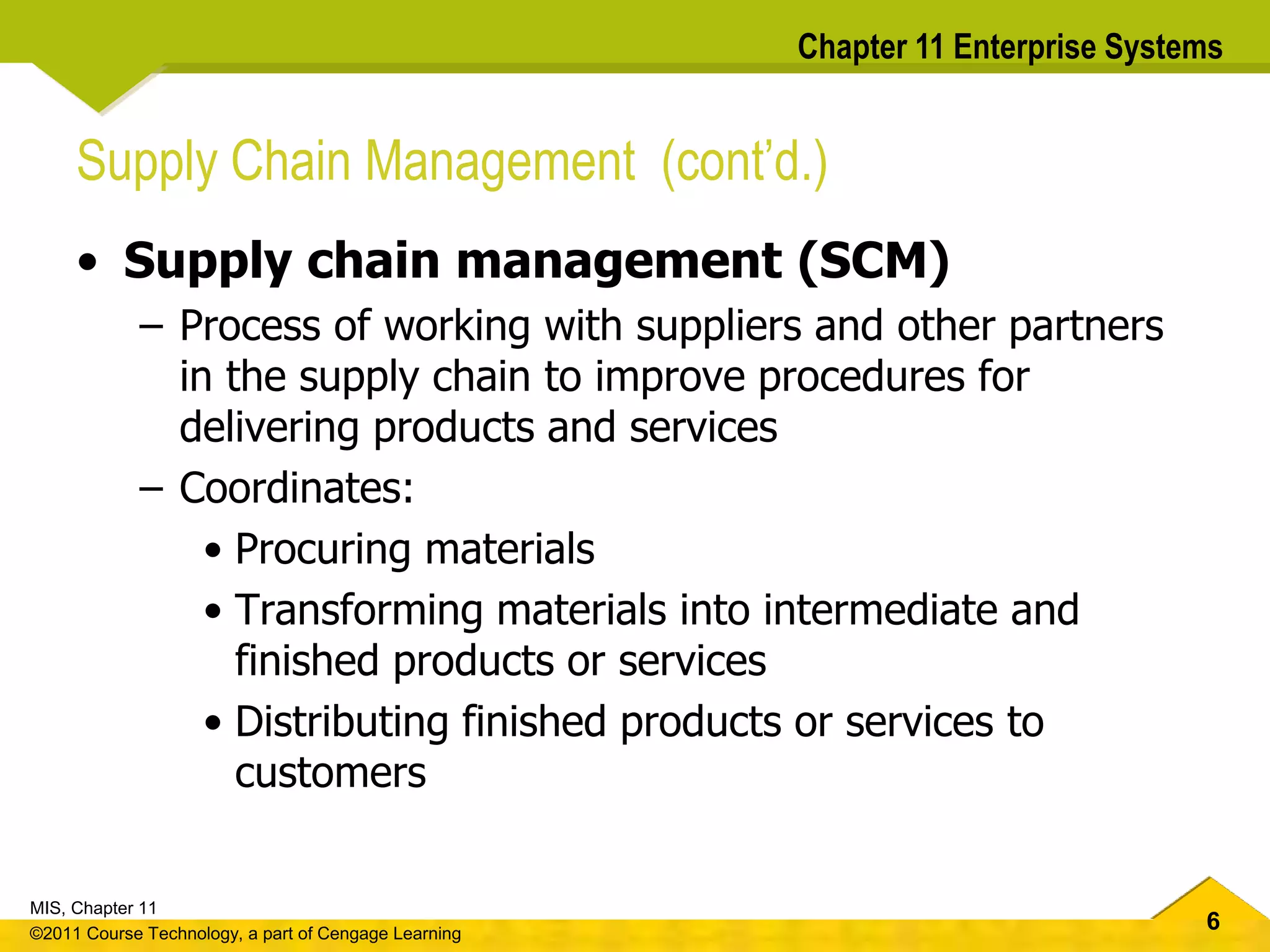 Chapter 11 Enterprise Systems

Supply Chain Management (cont'd.)

• Supply chain management (SCM)
– Process of working with suppliers and other partners in the supply chain to improve procedures for delivering products and services
– Coordinates:
• Procuring materials
• Transforming materials into intermediate and finished products or services
• Distributing finished products or services to customers

MIS, Chapter 11
©2011 Course Technology, a part of Cengage Learning

6